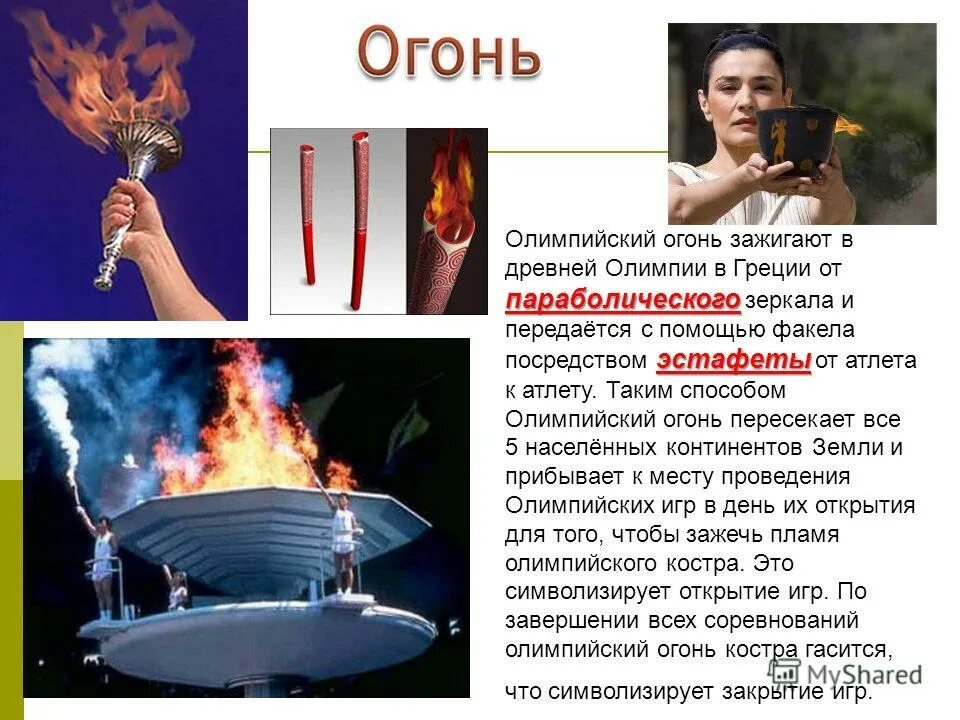 Огонь

Олимпийский огонь зажигают в древней Олимпии в Греции от параболического зеркала и передаётся с помощью факела посредством эстафеты от атлета к атлету. Таким способом Олимпийский огонь пересекает все 5 населённых континентов Земли и прибывает к месту проведения Олимпийских игр в день их открытия для того, чтобы зажечь пламя олимпийского костра. Это символизирует открытие игр. По завершении всех соревнований олимпийский огонь костра гасится, что символизирует закрытие игр.

MyShared